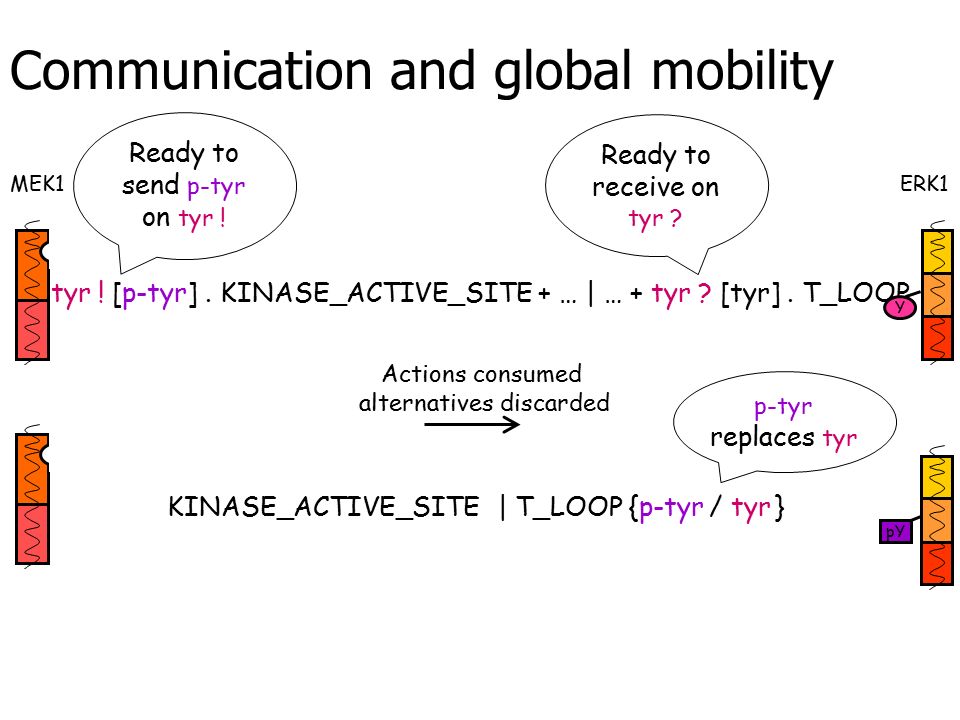 Communication and global mobility

MEK1

Ready to send p-tyr on tyr !

Ready to receive on tyr ?

ERK1

tyr ! [p-tyr] . KINASE_ACTIVE_SITE + … | … + tyr ? [tyr] . T_LOOP

Y

Actions consumed alternatives discarded

p-tyr replaces tyr

KINASE_ACTIVE_SITE | T_LOOP {p-tyr / tyr}

pY